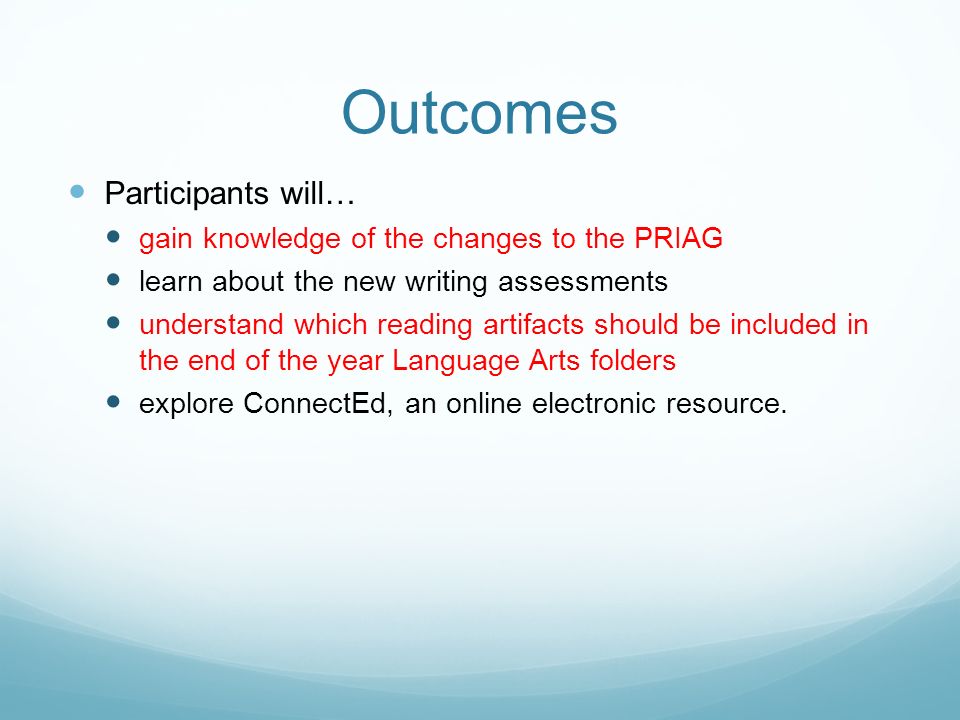 Outcomes

Participants will…

gain knowledge of the changes to the PRIAG

learn about the new writing assessments

understand which reading artifacts should be included in the end of the year Language Arts folders

explore ConnectEd, an online electronic resource.